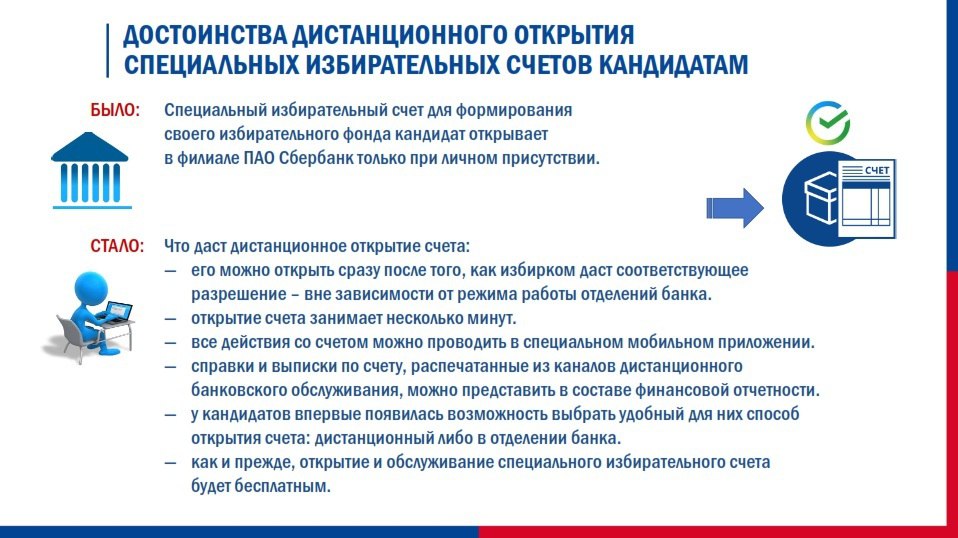 ДОСТОИНСТВА ДИСТАНЦИОННОГО ОТКРЫТИЯ
СПЕЦИАЛЬНЫХ ИЗБИРАТЕЛЬНЫХ СЧЕТОВ КАНДИДАТАМ

БЫЛО: Специальный избирательный счет для формирования своего избирательного фонда кандидат открывает в филиале ПАО Сбербанк только при личном присутствии.

СЧЕТ

СТАЛО: Что даст дистанционное открытие счета:
— его можно открыть сразу после того, как избирком даст соответствующее разрешение – вне зависимости от режима работы отделений банка.
— открытие счета занимает несколько минут.
— все действия со счетом можно проводить в специальном мобильном приложении.
— справки и выписки по счету, распечатанные из каналов дистанционного банковского обслуживания, можно представить в составе финансовой отчетности.
— у кандидатов впервые появилась возможность выбрать удобный для них способ открытия счета: дистанционный либо в отделении банка.
— как и прежде, открытие и обслуживание специального избирательного счета будет бесплатным.